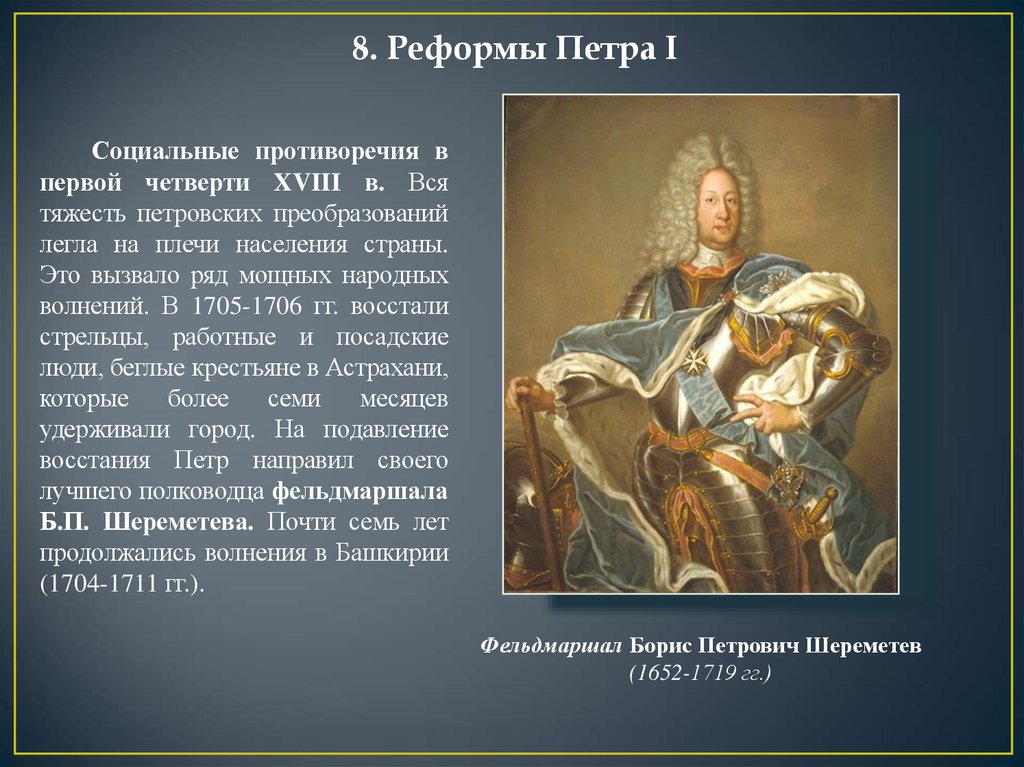 8. Реформы Петра I

Социальные противоречия в первой четверти XVIII в. Вся тяжесть петровских преобразований легла на плечи населения страны. Это вызвало ряд мощных народных волнений. В 1705-1706 гг. восстали стрельцы, работные и посадские люди, беглые крестьяне в Астрахани, которые более семи месяцев удерживали город. На подавление восстания Петр направил своего лучшего полководца фельдмаршала Б.П. Шереметева. Почти семь лет продолжались волнения в Башкирии (1704-1711 гг.).

Фельдмаршал Борис Петрович Шереметев
(1652-1719 гг.)